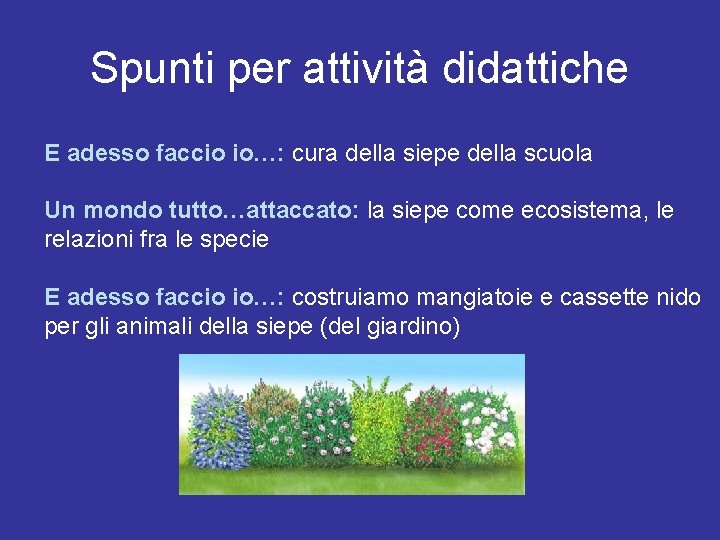 Spunti per attività didattiche

E adesso faccio io…: cura della siepe della scuola

Un mondo tutto…attaccato: la siepe come ecosistema, le relazioni fra le specie

E adesso faccio io…: costruiamo mangiatoie e cassette nido per gli animali della siepe (del giardino)